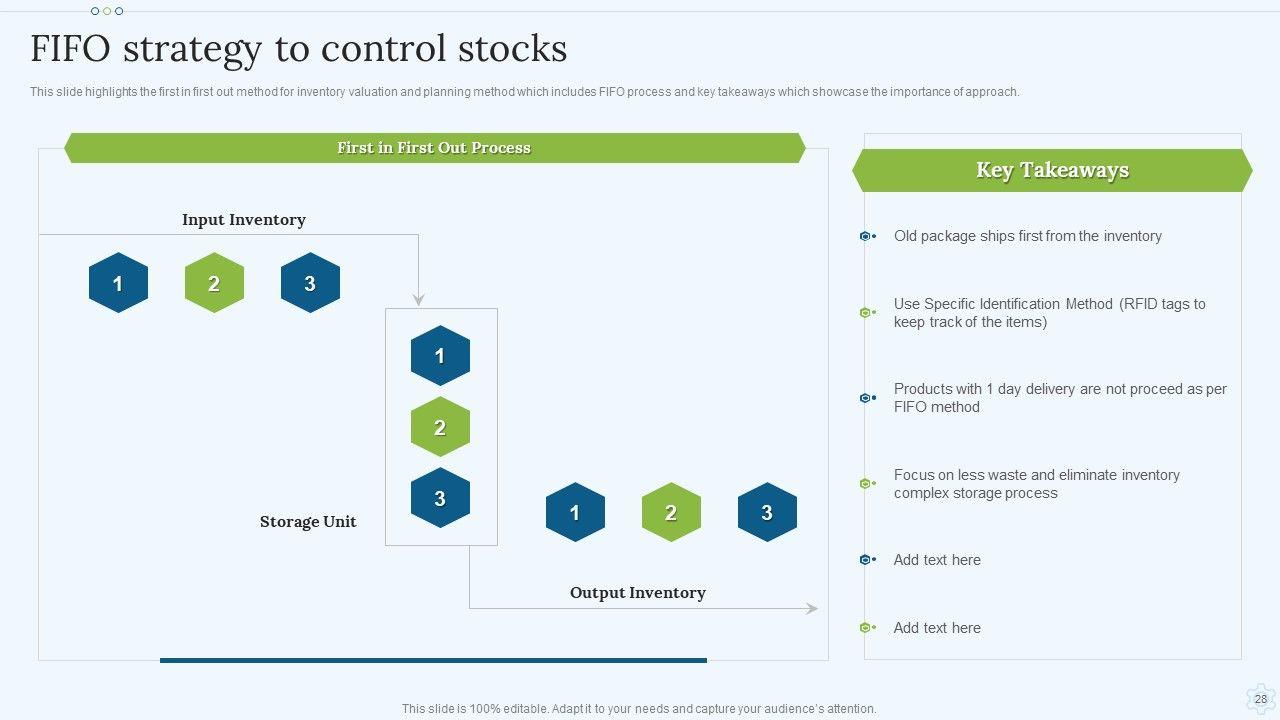 FIFO strategy to control stocks

This slide highlights the first in first out method for inventory valuation and planning method which includes FIFO process and key takeaways which showcase the importance of approach.

First in First Out Process

Input Inventory

1 2 3

1
2
3

Storage Unit

1 2 3

Output Inventory

Key Takeaways

Old package ships first from the inventory

Use Specific Identification Method (RFID tags to keep track of the items)

Products with 1 day delivery are not proceed as per FIFO method

Focus on less waste and eliminate inventory complex storage process

Add text here

Add text here

This slide is 100% editable. Adapt it to your needs and capture your audience's attention.

28